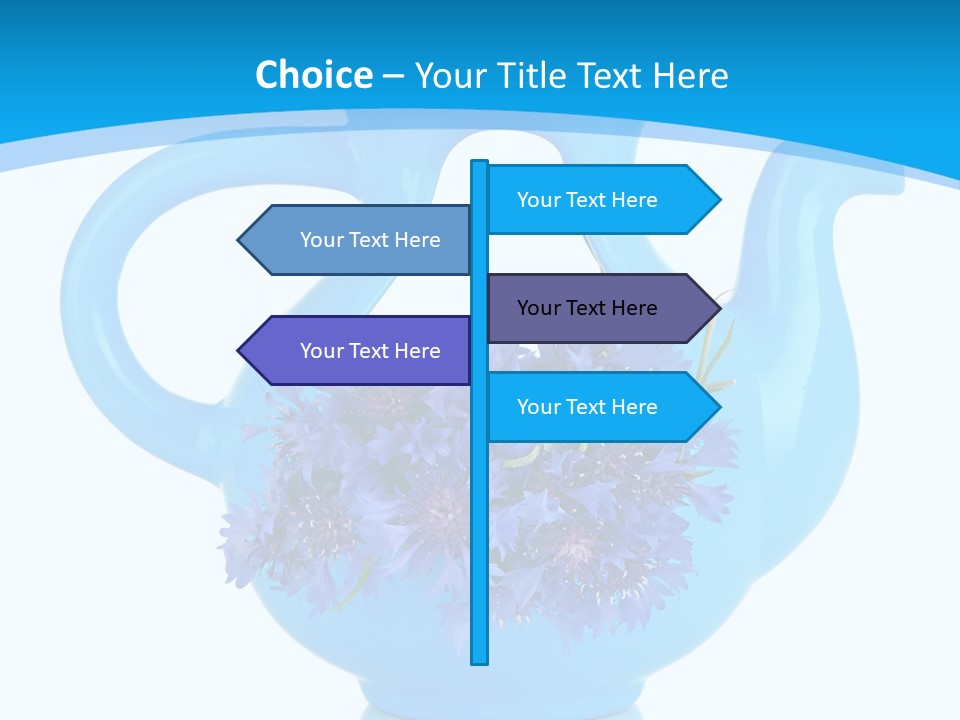 Choice – Your Title Text Here

Your Text Here

Your Text Here

Your Text Here

Your Text Here

Your Text Here